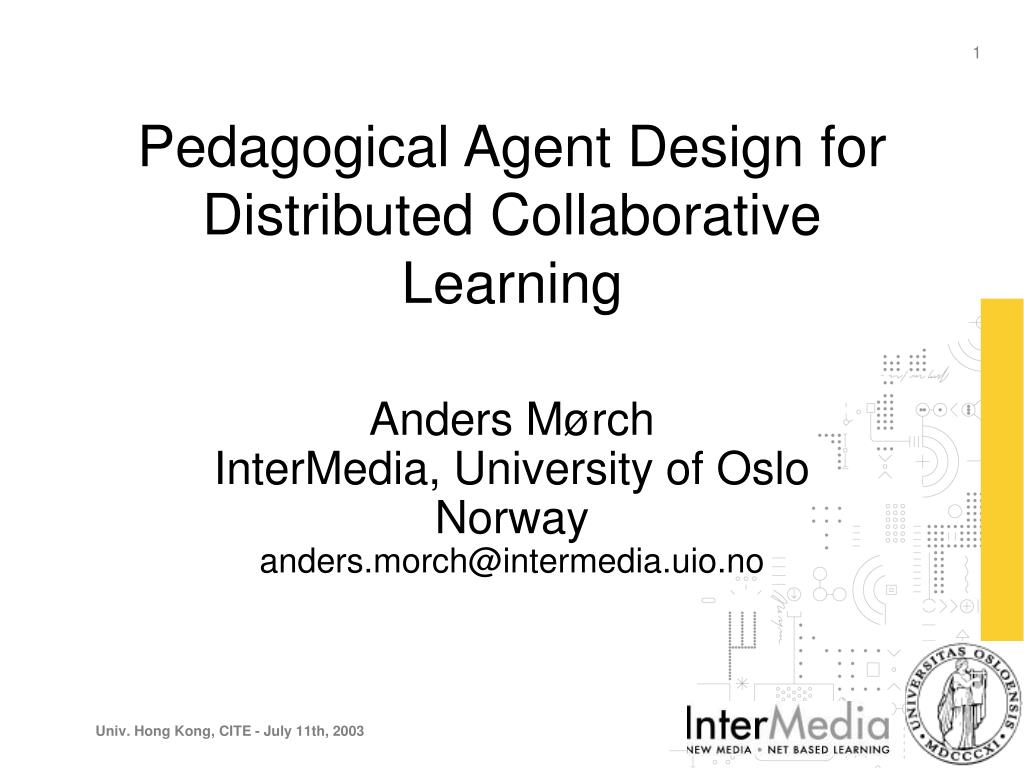 1

Pedagogical Agent Design for Distributed Collaborative Learning

Anders Mørch
InterMedia, University of Oslo
Norway
anders.morch@intermedia.uio.no

Univ. Hong Kong, CITE - July 11th, 2003

InterMedia
NEW MEDIA • NET BASED LEARNING

UNIVERSITAS OSLOENSIS
MDCCCXI